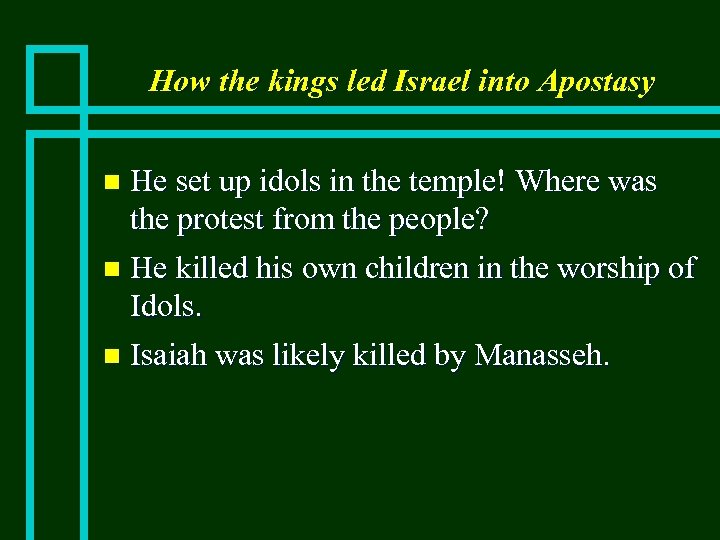 How the kings led Israel into Apostasy

- He set up idols in the temple! Where was the protest from the people?
- He killed his own children in the worship of Idols.
- Isaiah was likely killed by Manasseh.